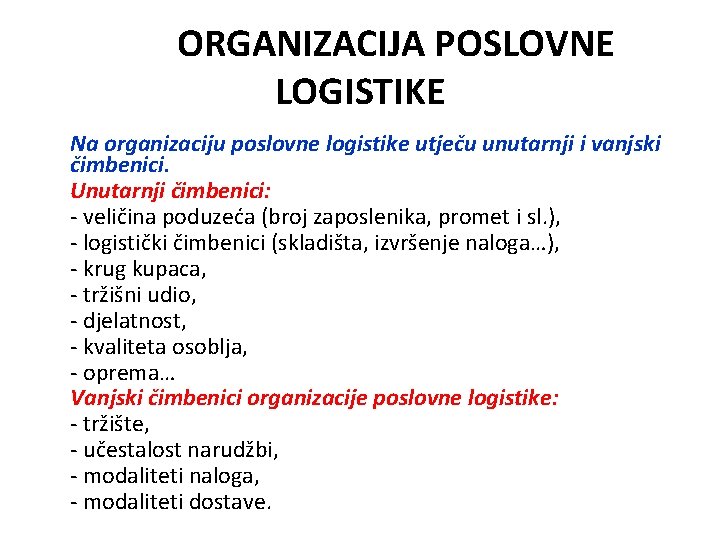 ORGANIZACIJA POSLOVNE LOGISTIKE

Na organizaciju poslovne logistike utječu unutarnji i vanjski čimbenici.

Unutarnji čimbenici:
- veličina poduzeća (broj zaposlenika, promet i sl.),
- logistički čimbenici (skladišta, izvršenje naloga…),
- krug kupaca,
- tržišni udio,
- djelatnost,
- kvaliteta osoblja,
- oprema…

Vanjski čimbenici organizacije poslovne logistike:
- tržište,
- učestalost narudžbi,
- modaliteti naloga,
- modaliteti dostave.